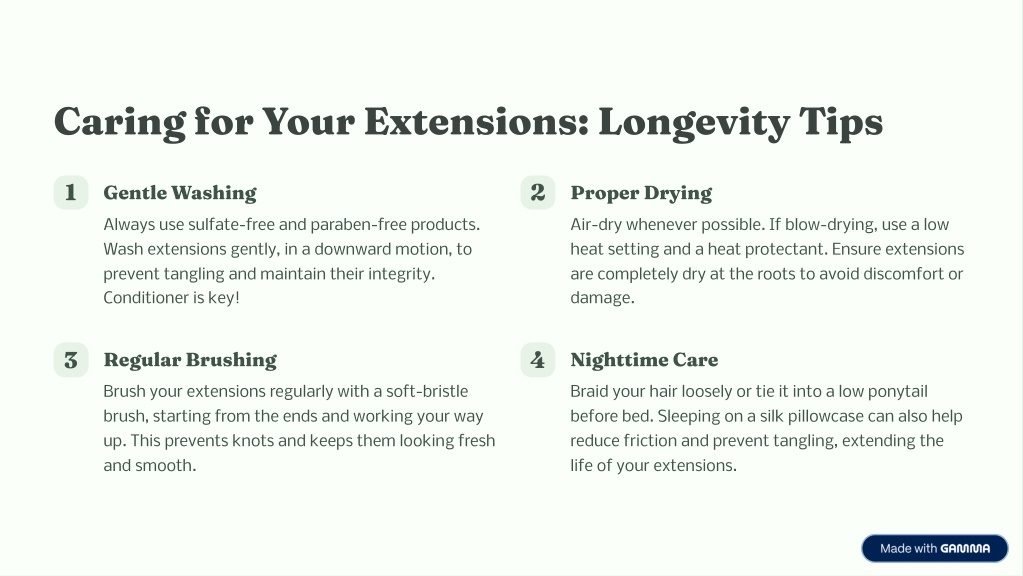 Caring for Your Extensions: Longevity Tips

1 Gentle Washing

Always use sulfate-free and paraben-free products. Wash extensions gently, in a downward motion, to prevent tangling and maintain their integrity. Conditioner is key!

2 Proper Drying

Air-dry whenever possible. If blow-drying, use a low heat setting and a heat protectant. Ensure extensions are completely dry at the roots to avoid discomfort or damage.

3 Regular Brushing

Brush your extensions regularly with a soft-bristle brush, starting from the ends and working your way up. This prevents knots and keeps them looking fresh and smooth.

4 Nighttime Care

Braid your hair loosely or tie it into a low ponytail before bed. Sleeping on a silk pillowcase can also help reduce friction and prevent tangling, extending the life of your extensions.

Made with GAMMA